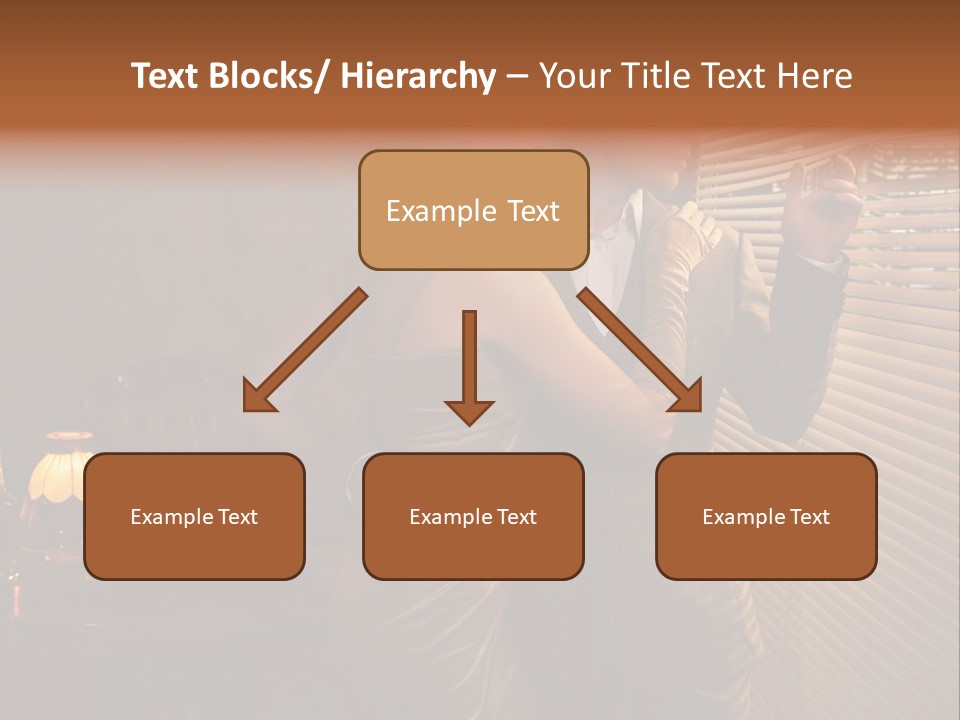 Text Blocks/ Hierarchy – Your Title Text Here

Example Text

Example Text

Example Text

Example Text